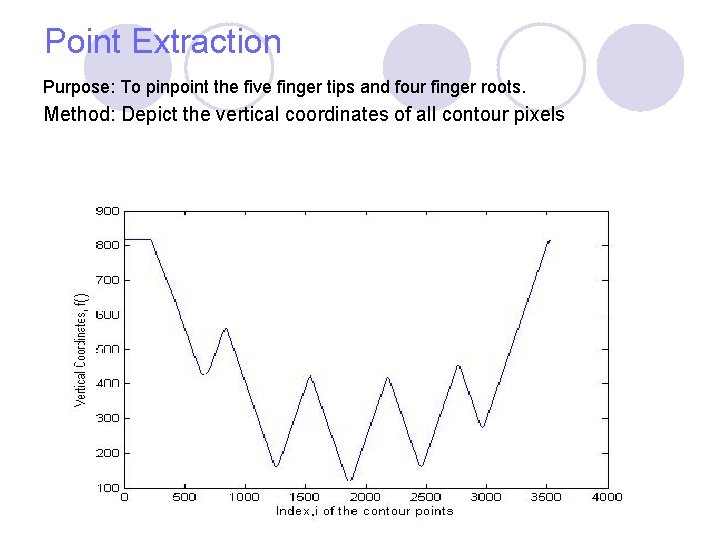 Point Extraction

Purpose: To pinpoint the five finger tips and four finger roots.

Method: Depict the vertical coordinates of all contour pixels

900
800
700
600
500
400
300
200
100

Vertical Coordinates, f()

0 500 1000 1500 2000 2500 3000 3500 4000

Index,i of the contour points